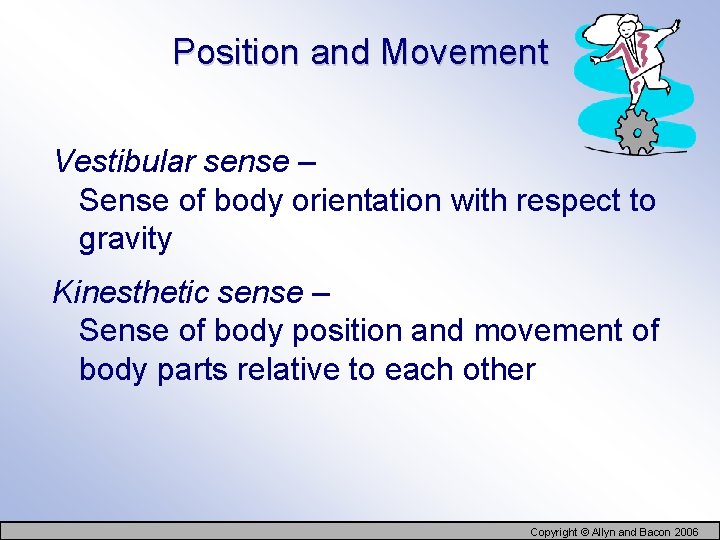 Position and Movement

Vestibular sense –
Sense of body orientation with respect to gravity

Kinesthetic sense –
Sense of body position and movement of body parts relative to each other

Copyright © Allyn and Bacon 2006